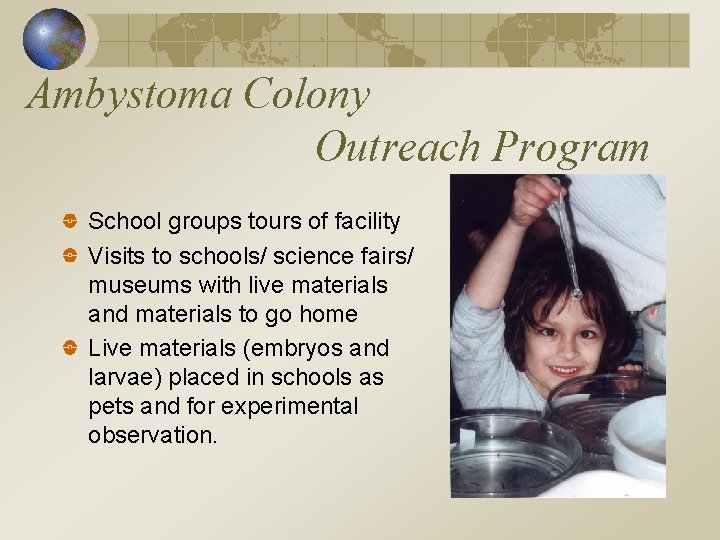 Ambystoma Colony
Outreach Program

School groups tours of facility

Visits to schools/ science fairs/ museums with live materials and materials to go home

Live materials (embryos and larvae) placed in schools as pets and for experimental observation.